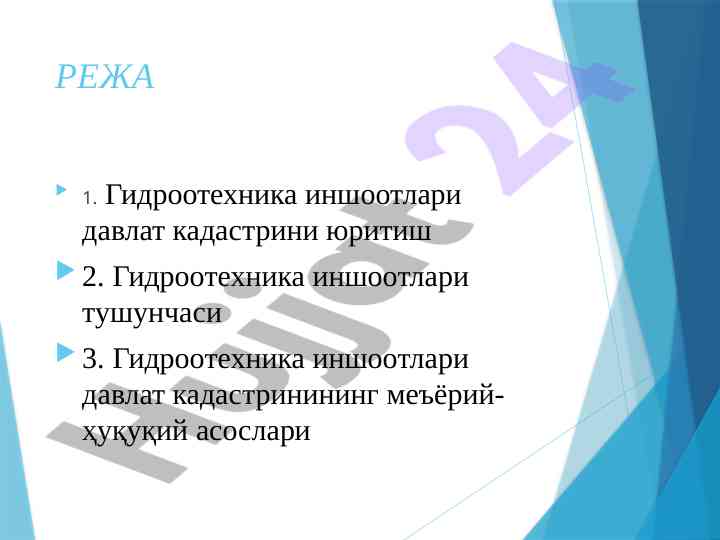 РЕЖА

1. Гидроотехника иншоотлари давлат кадастрини юритиш

2. Гидроотехника иншоотлари тушунчаси

3. Гидроотехника иншоотлари давлат кадастринининг меъёрий-ҳуқуқий асослари

Hujjat 24